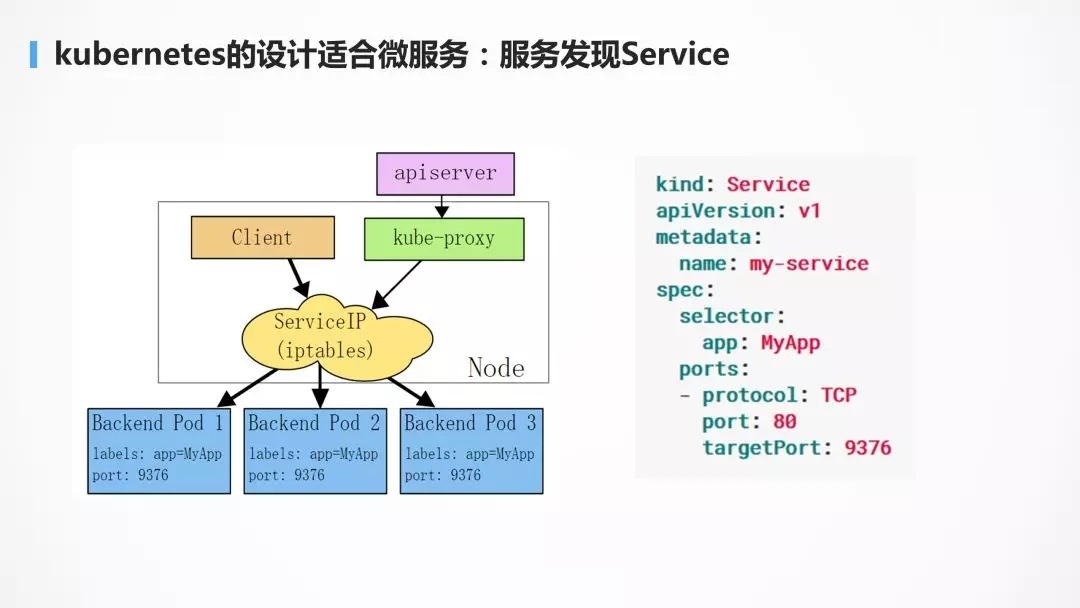 kubernetes的设计适合微服务：服务发现Service

apiserver

Client

kube-proxy

ServiceIP (iptables)

Node

Backend Pod 1
labels: app=MyApp
port: 9376

Backend Pod 2
labels: app=MyApp
port: 9376

Backend Pod 3
labels: app=MyApp
port: 9376

kind: Service
apiVersion: v1
metadata:
  name: my-service
spec:
  selector:
    app: MyApp
  ports:
  - protocol: TCP
    port: 80
    targetPort: 9376